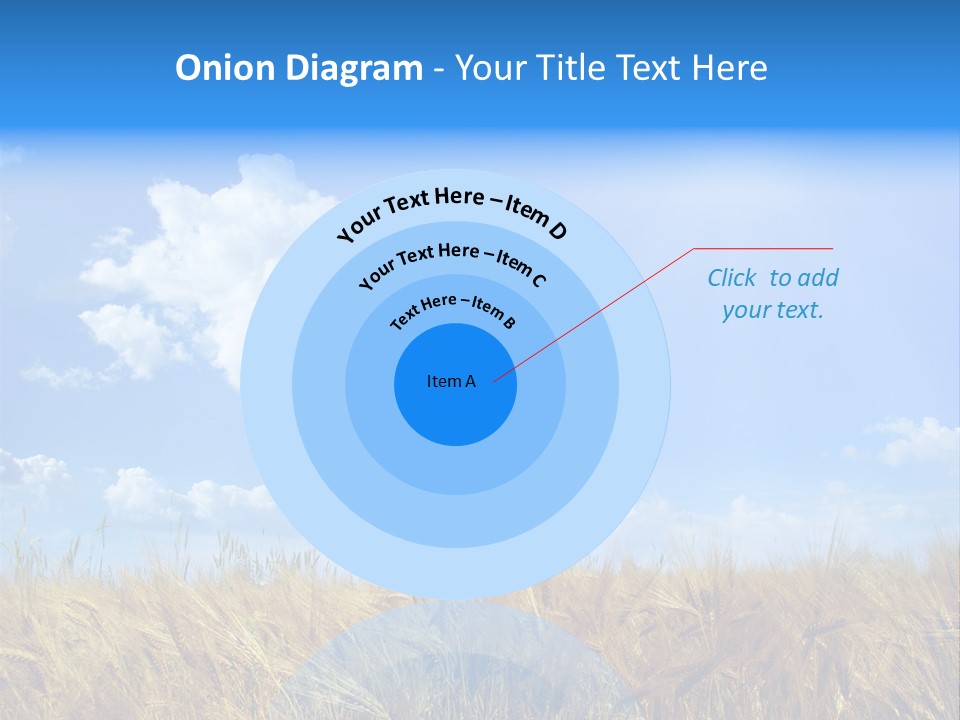 Onion Diagram - Your Title Text Here

Your Text Here – Item D

Your Text Here – Item C

Text Here – Item B

Item A

Click to add your text.